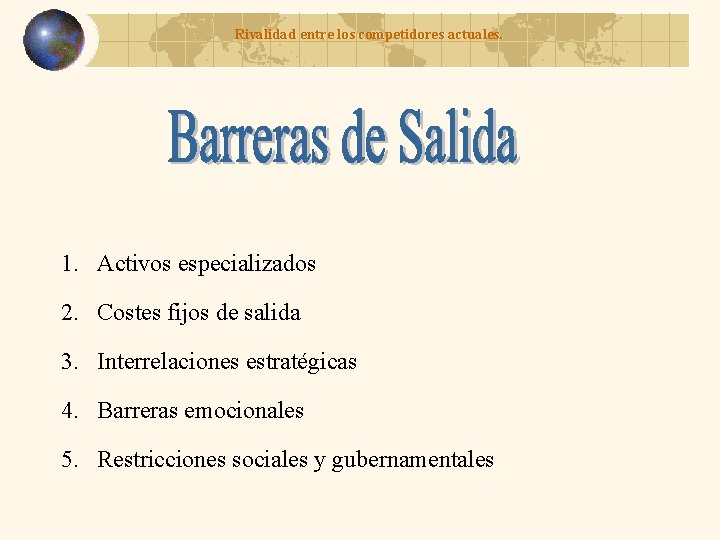 Rivalidad entre los competidores actuales.

Barreras de Salida

1. Activos especializados
2. Costes fijos de salida
3. Interrelaciones estratégicas
4. Barreras emocionales
5. Restricciones sociales y gubernamentales